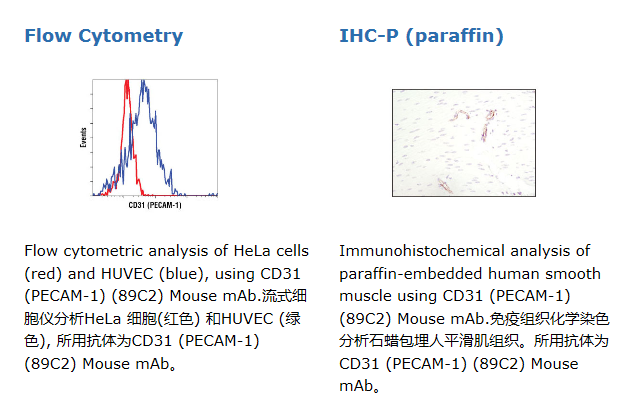 Flow Cytometry

Events

CD31 (PECAM-1)

Flow cytometric analysis of HeLa cells (red) and HUVEC (blue), using CD31 (PECAM-1) (89C2) Mouse mAb.流式细胞仪分析HeLa 细胞(红色) 和HUVEC (绿色), 所用抗体为CD31 (PECAM-1) (89C2) Mouse mAb。

IHC-P (paraffin)

Immunohistochemical analysis of paraffin-embedded human smooth muscle using CD31 (PECAM-1) (89C2) Mouse mAb.免疫组织化学染色分析石蜡包埋人平滑肌组织。所用抗体为CD31 (PECAM-1) (89C2) Mouse mAb。